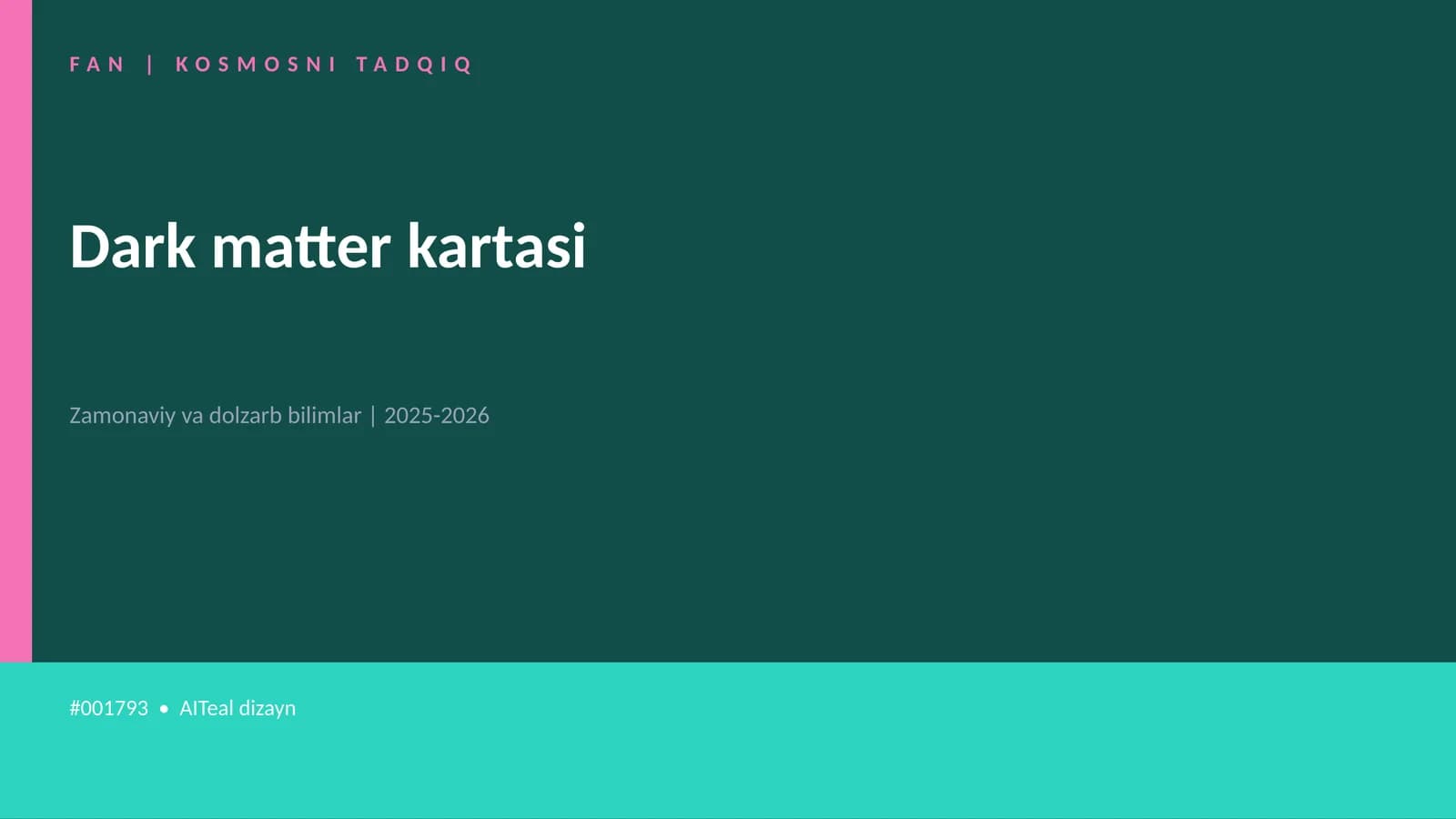 FAN | KOSMOSNI TADQIQ

Dark matter kartasi

Zamonaviy va dolzarb bilimlar | 2025-2026

#001793 • AITeal dizayn